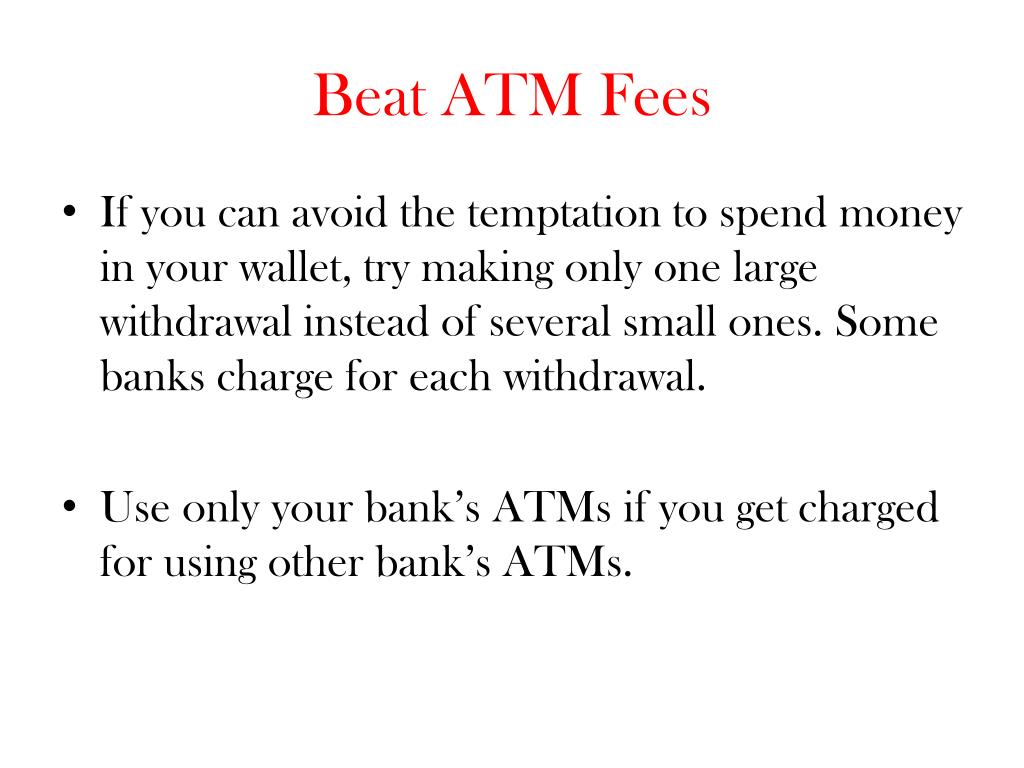 Beat ATM Fees

• If you can avoid the temptation to spend money in your wallet, try making only one large withdrawal instead of several small ones. Some banks charge for each withdrawal.

• Use only your bank’s ATMs if you get charged for using other bank’s ATMs.